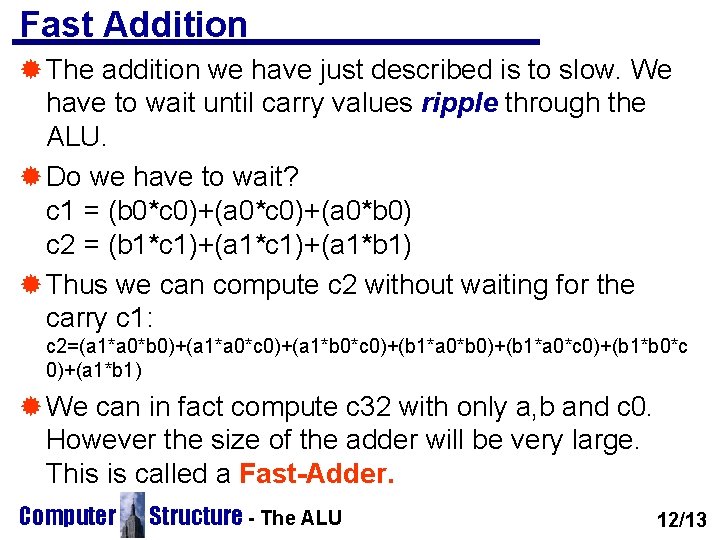 Fast Addition

The addition we have just described is to slow. We have to wait until carry values ripple through the ALU.

Do we have to wait?
c1 = (b0*c0)+(a0*c0)+(a0*b0)
c2 = (b1*c1)+(a1*c1)+(a1*b1)

Thus we can compute c2 without waiting for the carry c1:
c2=(a1*a0*b0)+(a1*a0*c0)+(a1*b0*c0)+(b1*a0*b0)+(b1*a0*c0)+(b1*b0*c0)+(a1*b1)

We can in fact compute c32 with only a,b and c0. However the size of the adder will be very large. This is called a Fast-Adder.

Computer Structure - The ALU 12/13